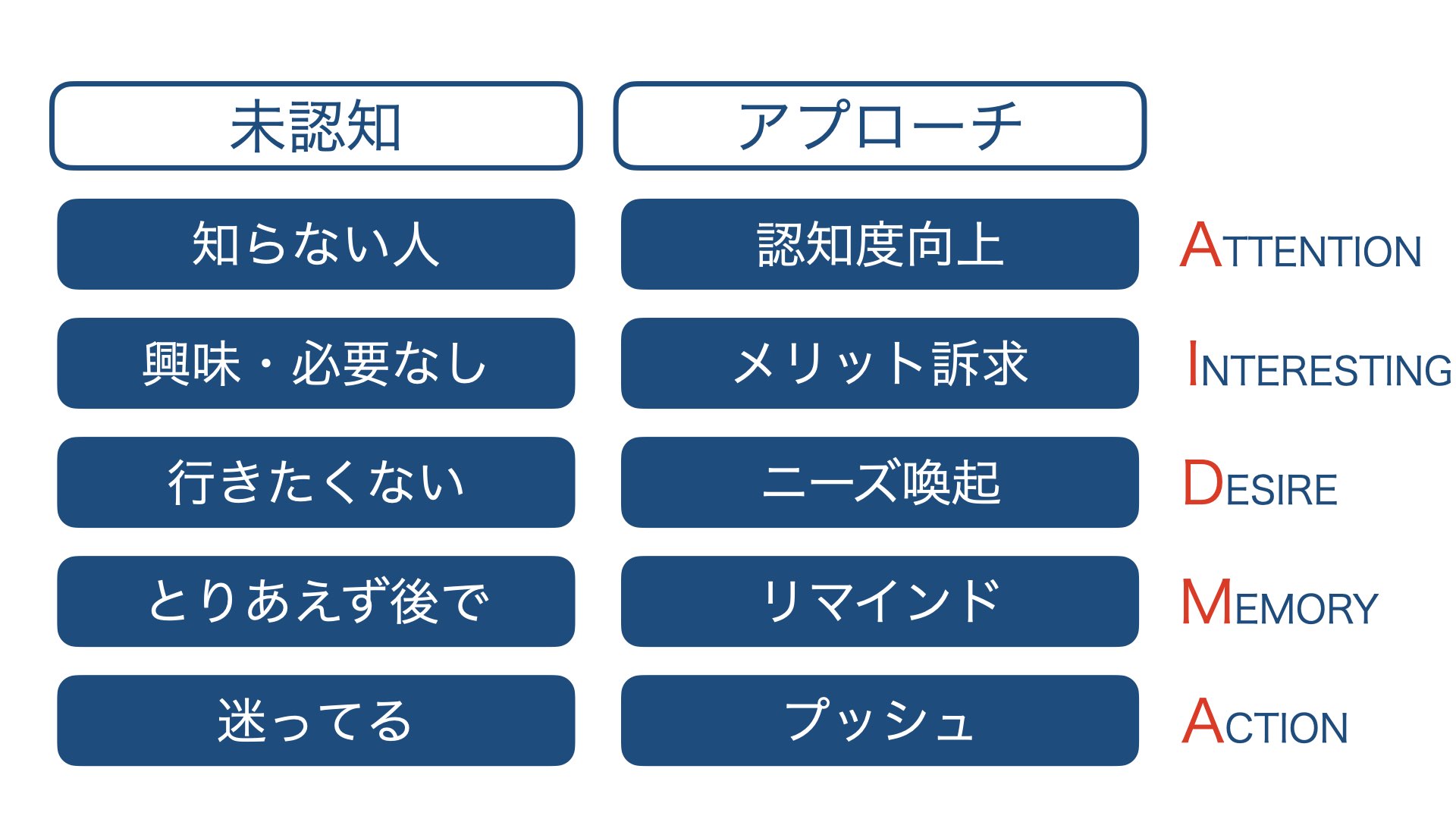 | 未認知 | アプローチ | |
|---|---|---|
| 知らない人 | 認知度向上 | ATTENTION |
| 興味・必要なし | メリット訴求 | INTERESTING |
| 行きたくない | ニーズ喚起 | DESIRE |
| とりあえず後で | リマインド | MEMORY |
| 迷ってる | プッシュ | ACTION |